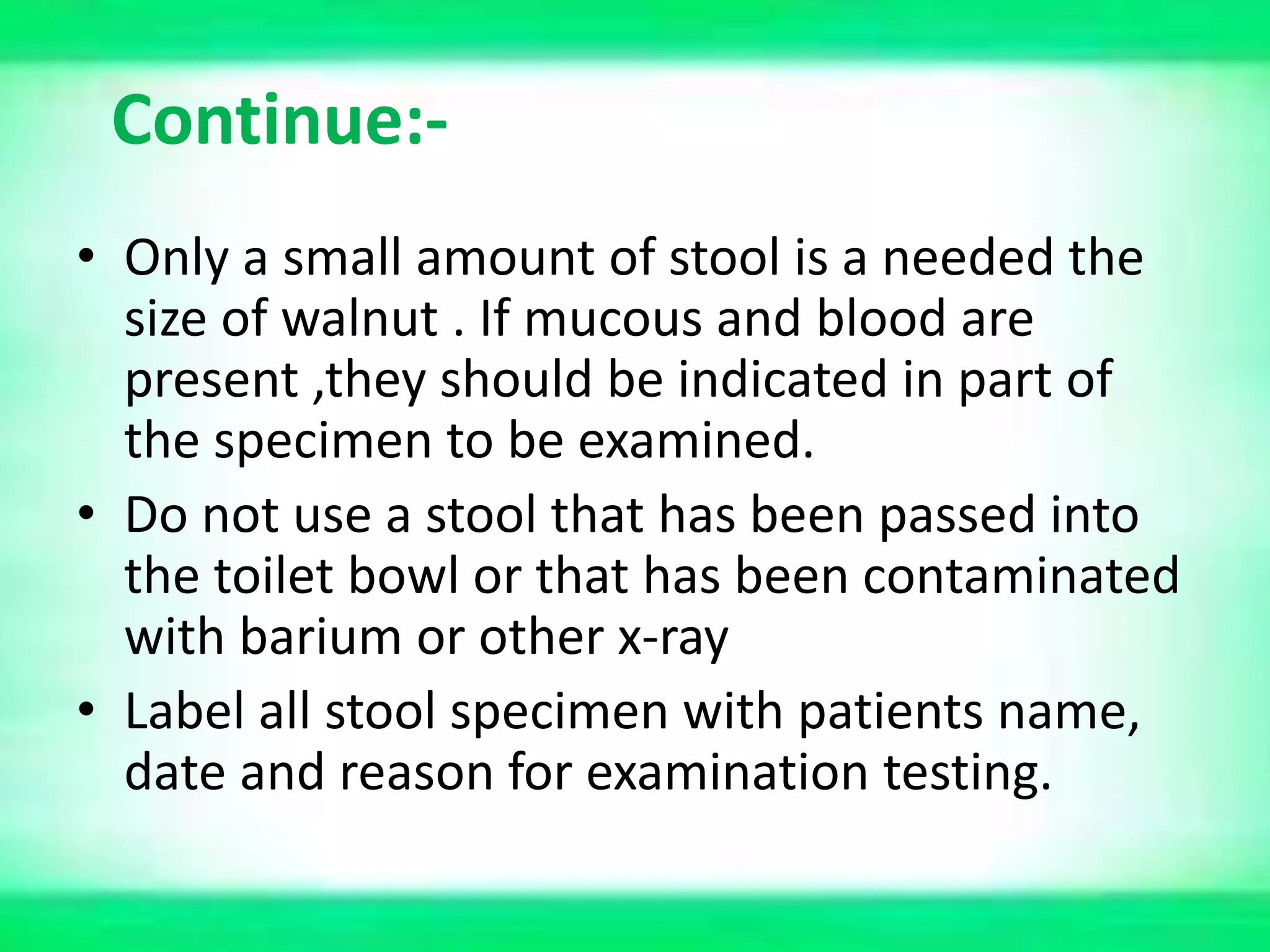 Continue:-

• Only a small amount of stool is a needed the size of walnut . If mucous and blood are present ,they should be indicated in part of the specimen to be examined.

• Do not use a stool that has been passed into the toilet bowl or that has been contaminated with barium or other x-ray

• Label all stool specimen with patients name, date and reason for examination testing.